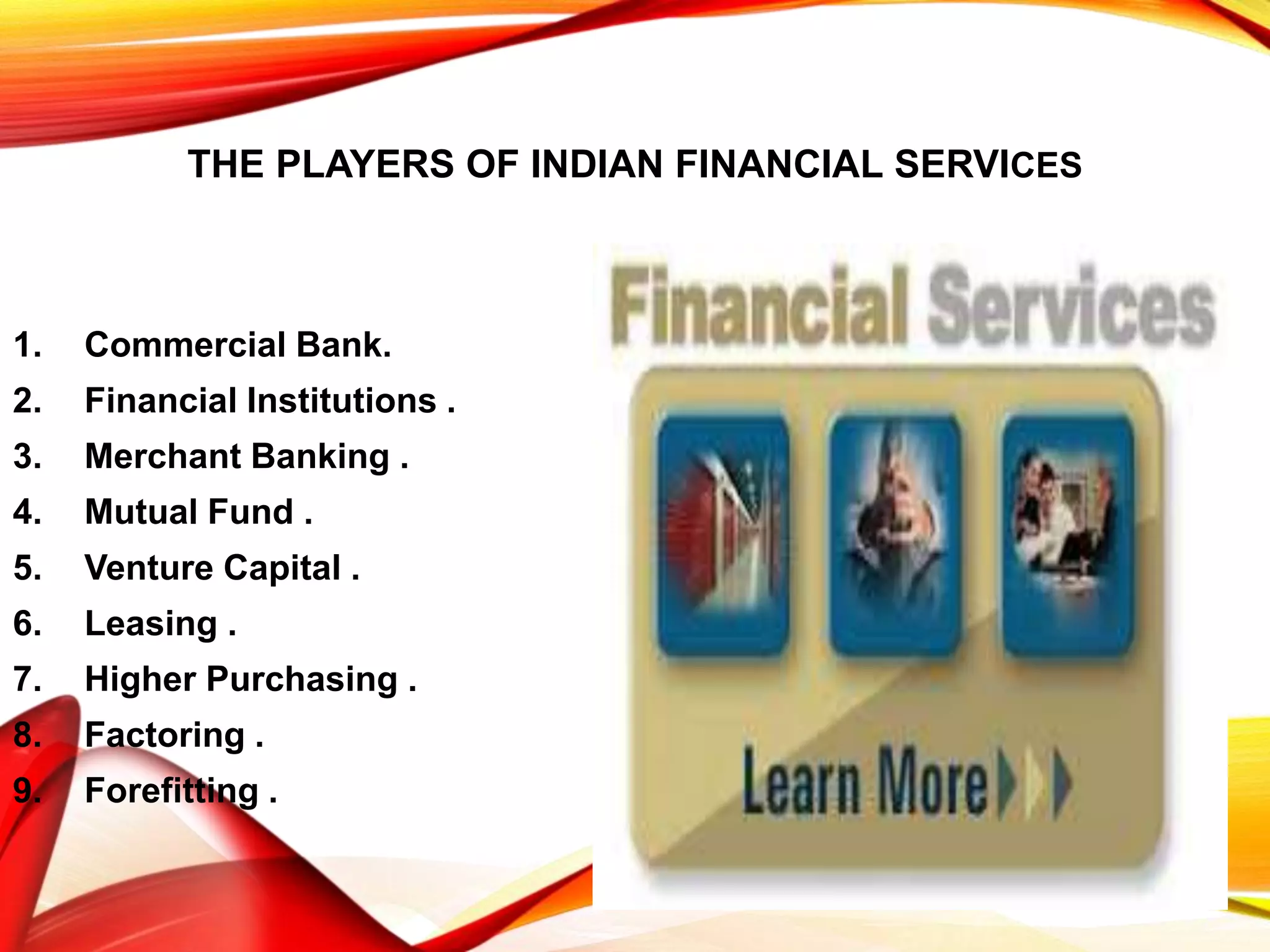 THE PLAYERS OF INDIAN FINANCIAL SERVICES

1. Commercial Bank.
2. Financial Institutions .
3. Merchant Banking .
4. Mutual Fund .
5. Venture Capital .
6. Leasing .
7. Higher Purchasing .
8. Factoring .
9. Forefitting .

Financial Services

Learn More